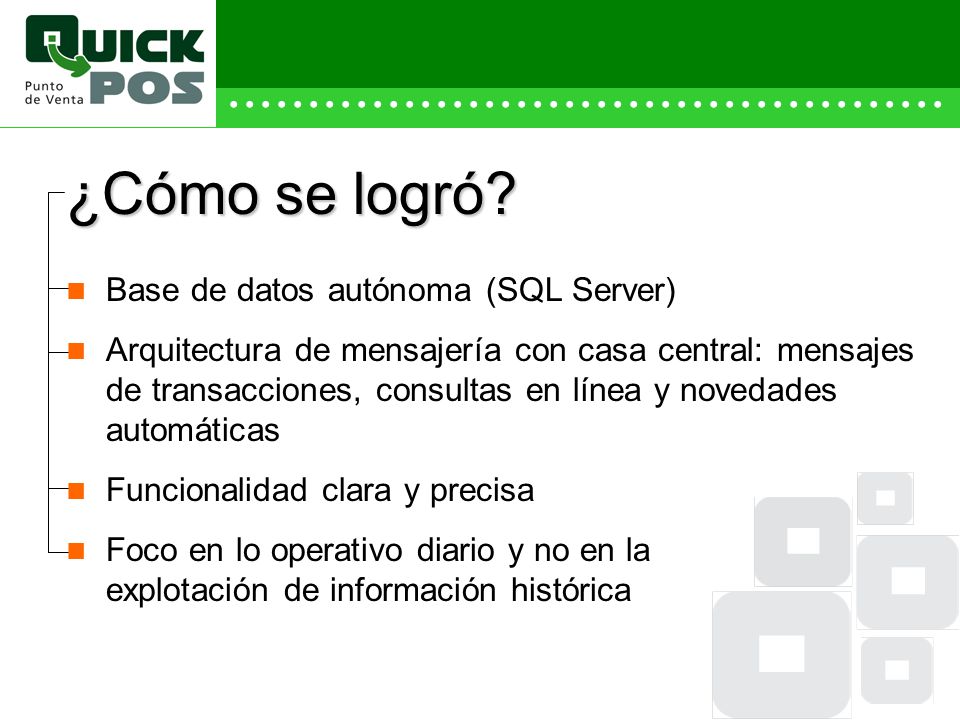 QUICK POS
Punto de Venta

¿Cómo se logró?

Base de datos autónoma (SQL Server)

Arquitectura de mensajería con casa central: mensajes de transacciones, consultas en línea y novedades automáticas

Funcionalidad clara y precisa

Foco en lo operativo diario y no en la explotación de información histórica